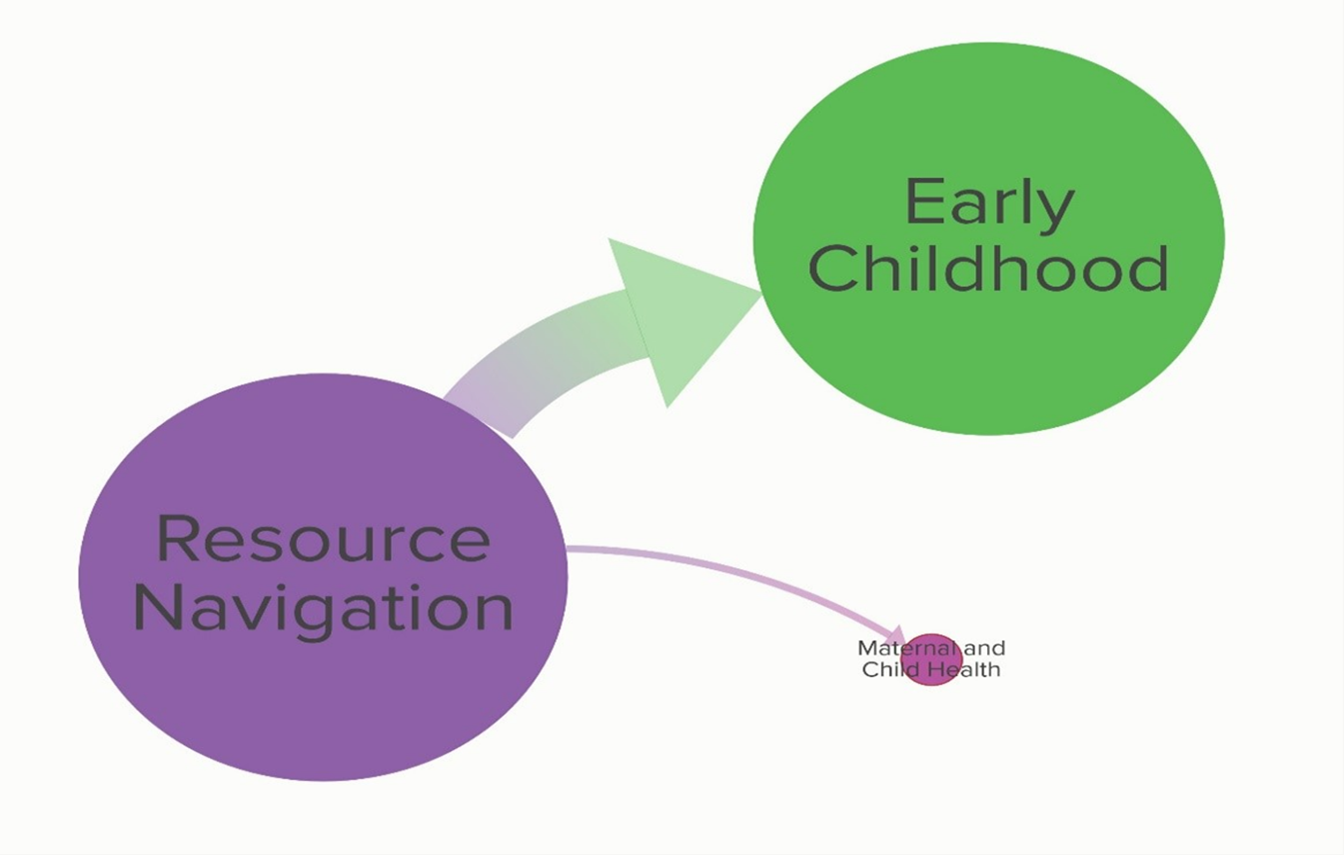 Early Childhood

Resource Navigation

Maternal and Child Health